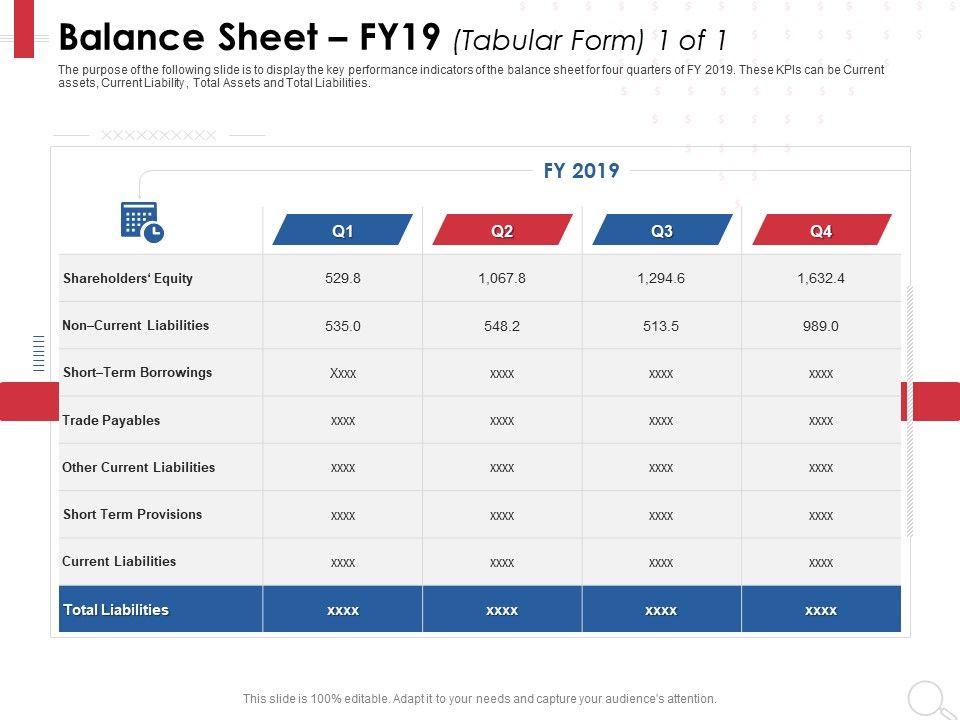 Balance Sheet – FY19 (Tabular Form) 1 of 1

The purpose of the following slide is to display the key performance indicators of the balance sheet for four quarters of FY 2019. These KPIs can be Current assets, Current Liability, Total Assets and Total Liabilities.

XXXXXXXXXX

FY 2019

| | Q1 | Q2 | Q3 | Q4 |
|---|---|---|---|---|
| Shareholders' Equity | 529.8 | 1,067.8 | 1,294.6 | 1,632.4 |
| Non–Current Liabilities | 535.0 | 548.2 | 513.5 | 989.0 |
| Short–Term Borrowings | Xxxx | xxxx | xxxx | xxxx |
| Trade Payables | xxxx | xxxx | xxxx | xxxx |
| Other Current Liabilities | xxxx | xxxx | xxxx | xxxx |
| Short Term Provisions | xxxx | xxxx | xxxx | xxxx |
| Current Liabilities | xxxx | xxxx | xxxx | xxxx |
| Total Liabilities | xxxx | xxxx | xxxx | xxxx |

This slide is 100% editable. Adapt it to your needs and capture your audience's attention.